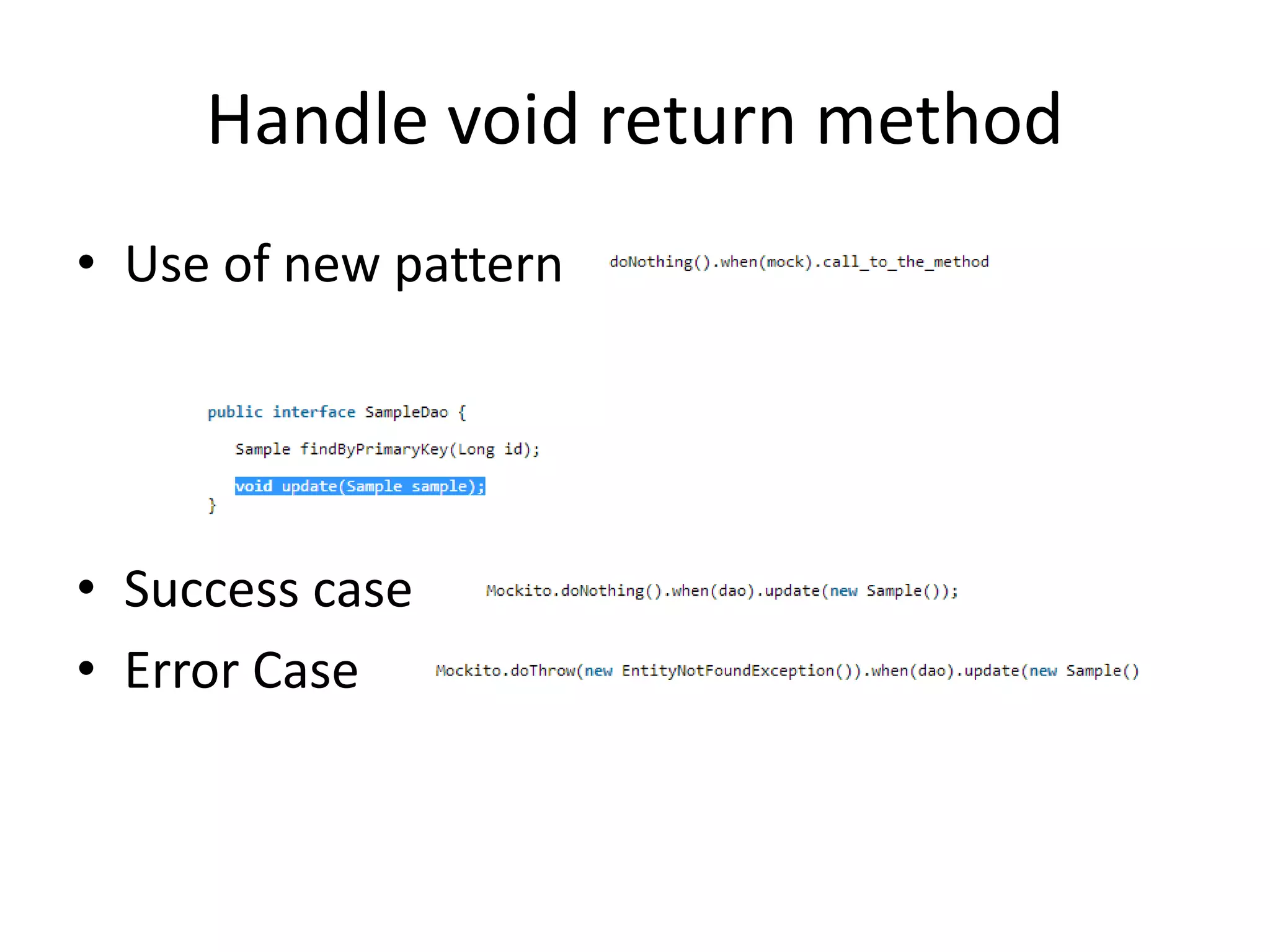 Handle void return method

• Use of new pattern doNothing().when(mock).call_to_the_method

public interface SampleDao {
  Sample findByPrimaryKey(Long id);
  void update(Sample sample);
}

• Success case Mockito.doNothing().when(dao).update(new Sample());

• Error Case Mockito.doThrow(new EntityNotFoundException()).when(dao).update(new Sample()